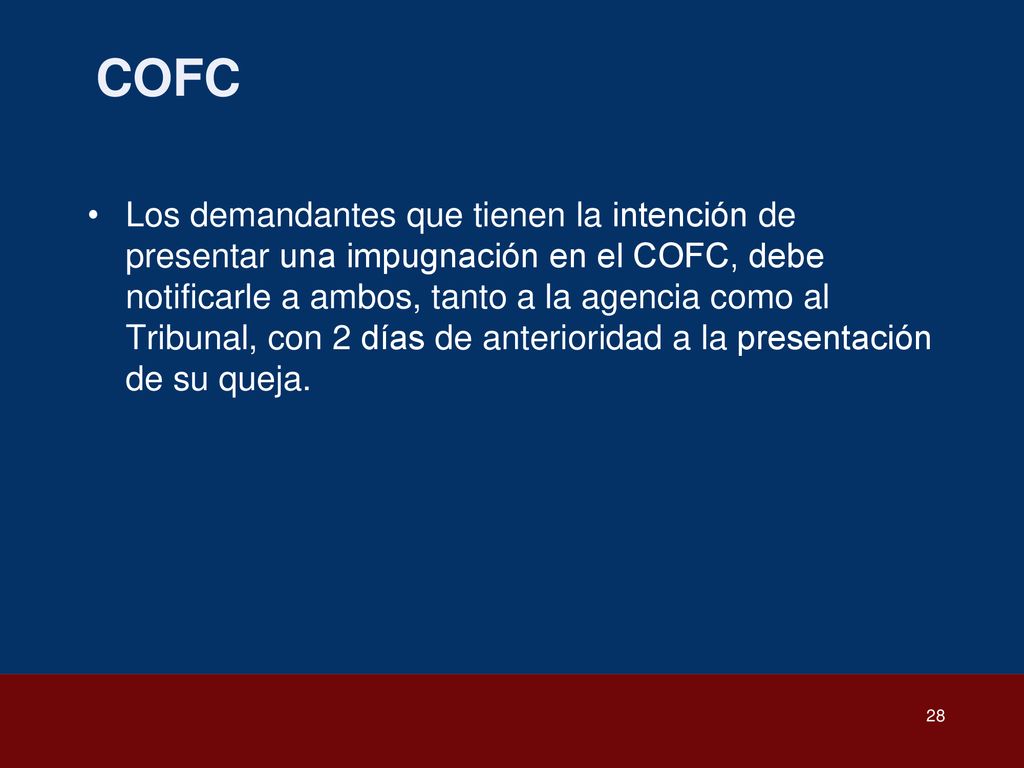 COFC

• Los demandantes que tienen la intención de presentar una impugnación en el COFC, debe notificarle a ambos, tanto a la agencia como al Tribunal, con 2 días de anterioridad a la presentación de su queja.

28